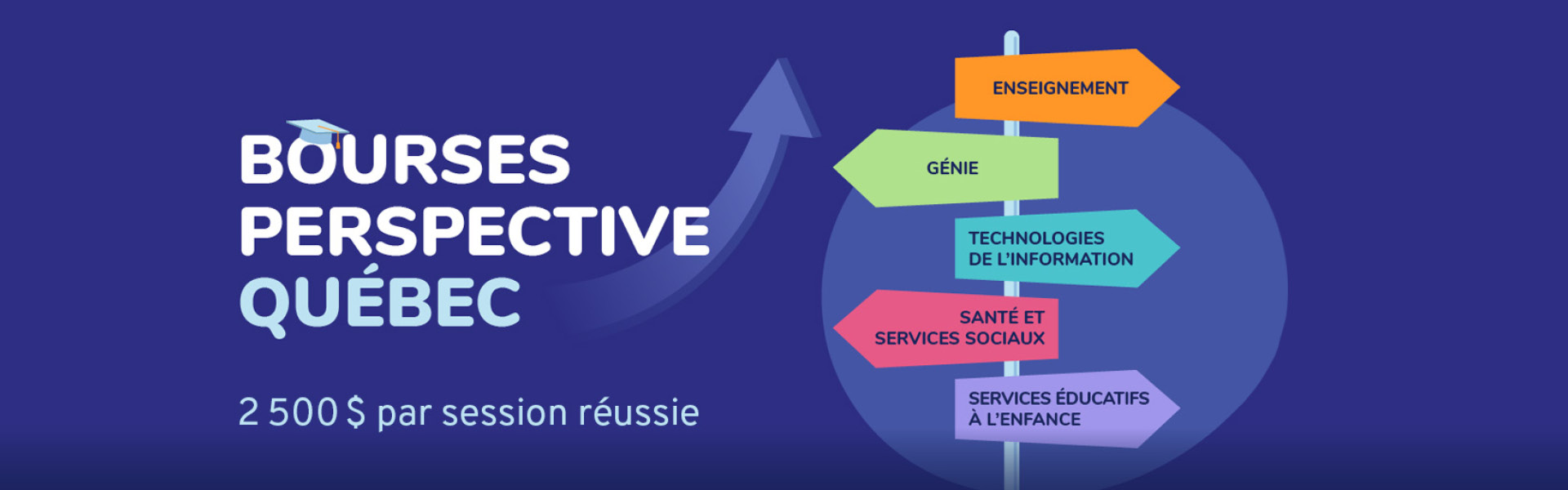 BOURSES PERSPECTIVE QUÉBEC

2 500 $ par session réussie

ENSEIGNEMENT

GÉNIE

TECHNOLOGIES DE L'INFORMATION

SANTÉ ET SERVICES SOCIAUX

SERVICES ÉDUCATIFS À L'ENFANCE